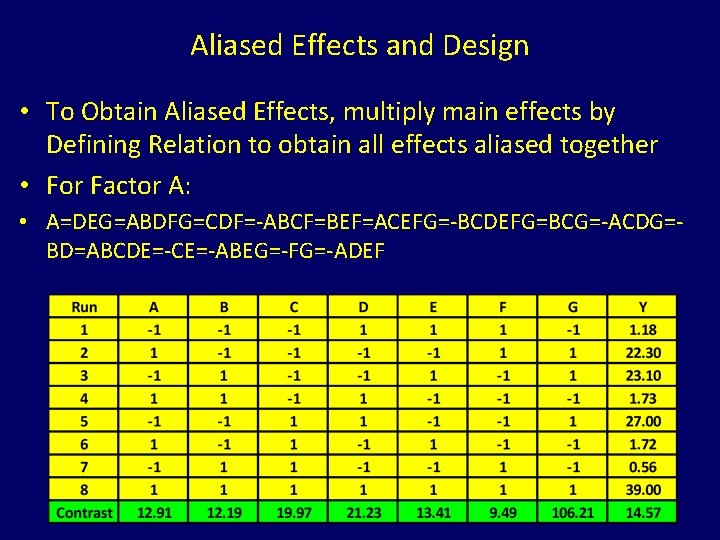 Aliased Effects and Design

• To Obtain Aliased Effects, multiply main effects by Defining Relation to obtain all effects aliased together

• For Factor A:

• A=DEG=ABDFG=CDF=-ABCF=BEF=ACEFG=-BCDEFG=BCG=-ACDG=-BD=ABCDE=-CE=-ABEG=-FG=-ADEF

| Run | A | B | C | D | E | F | G | Y |
|---|---|---|---|---|---|---|---|---|
| 1 | -1 | -1 | -1 | 1 | 1 | 1 | -1 | 1.18 |
| 2 | 1 | -1 | -1 | -1 | -1 | 1 | 1 | 22.30 |
| 3 | -1 | 1 | -1 | -1 | 1 | -1 | 1 | 23.10 |
| 4 | 1 | 1 | -1 | 1 | -1 | -1 | -1 | 1.73 |
| 5 | -1 | -1 | 1 | 1 | -1 | -1 | 1 | 27.00 |
| 6 | 1 | -1 | 1 | -1 | 1 | -1 | -1 | 1.72 |
| 7 | -1 | 1 | 1 | -1 | -1 | 1 | -1 | 0.56 |
| 8 | 1 | 1 | 1 | 1 | 1 | 1 | 1 | 39.00 |
| Contrast | 12.91 | 12.19 | 19.97 | 21.23 | 13.41 | 9.49 | 106.21 | 14.57 |